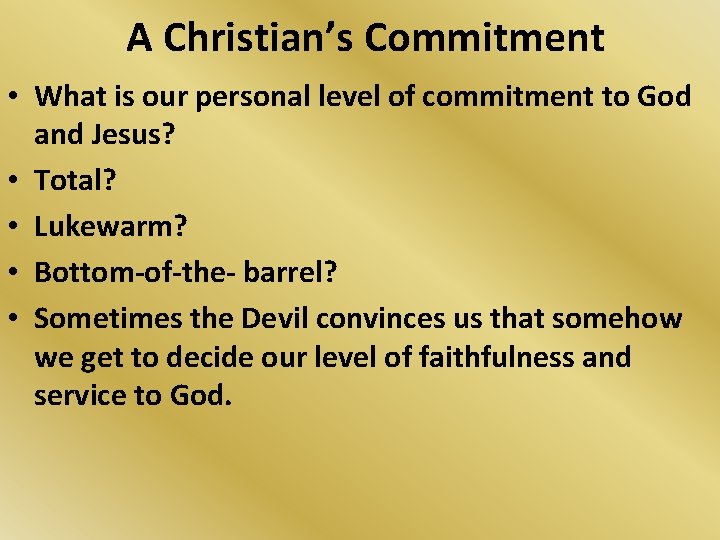 A Christian's Commitment

• What is our personal level of commitment to God and Jesus?
• Total?
• Lukewarm?
• Bottom-of-the- barrel?
• Sometimes the Devil convinces us that somehow we get to decide our level of faithfulness and service to God.